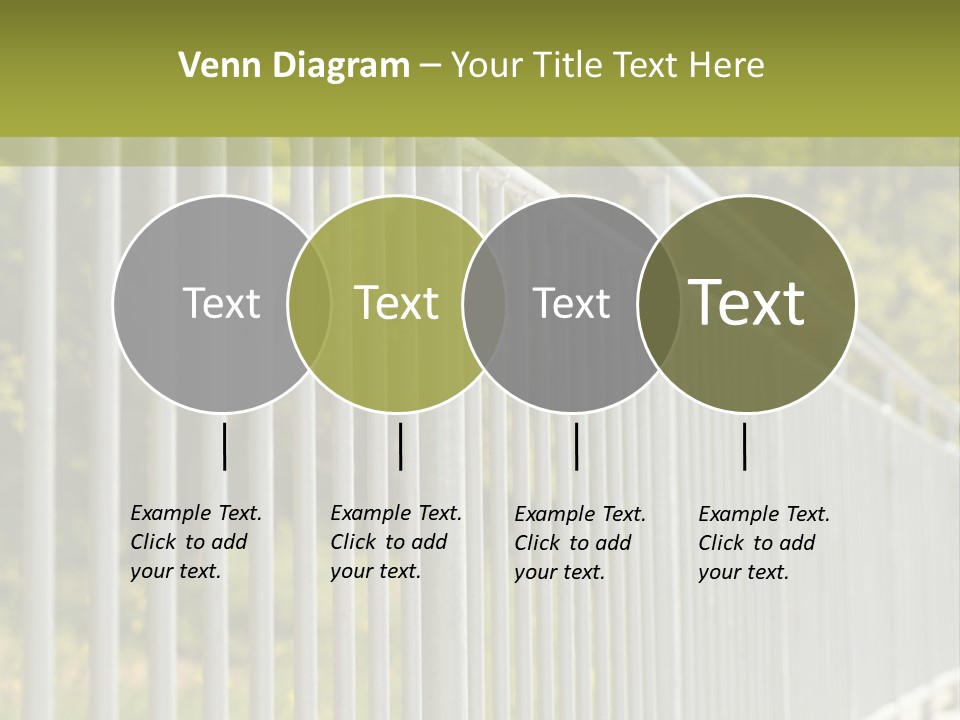 Venn Diagram – Your Title Text Here

Text

Text

Text

Text

Example Text. Click to add your text.

Example Text. Click to add your text.

Example Text. Click to add your text.

Example Text. Click to add your text.